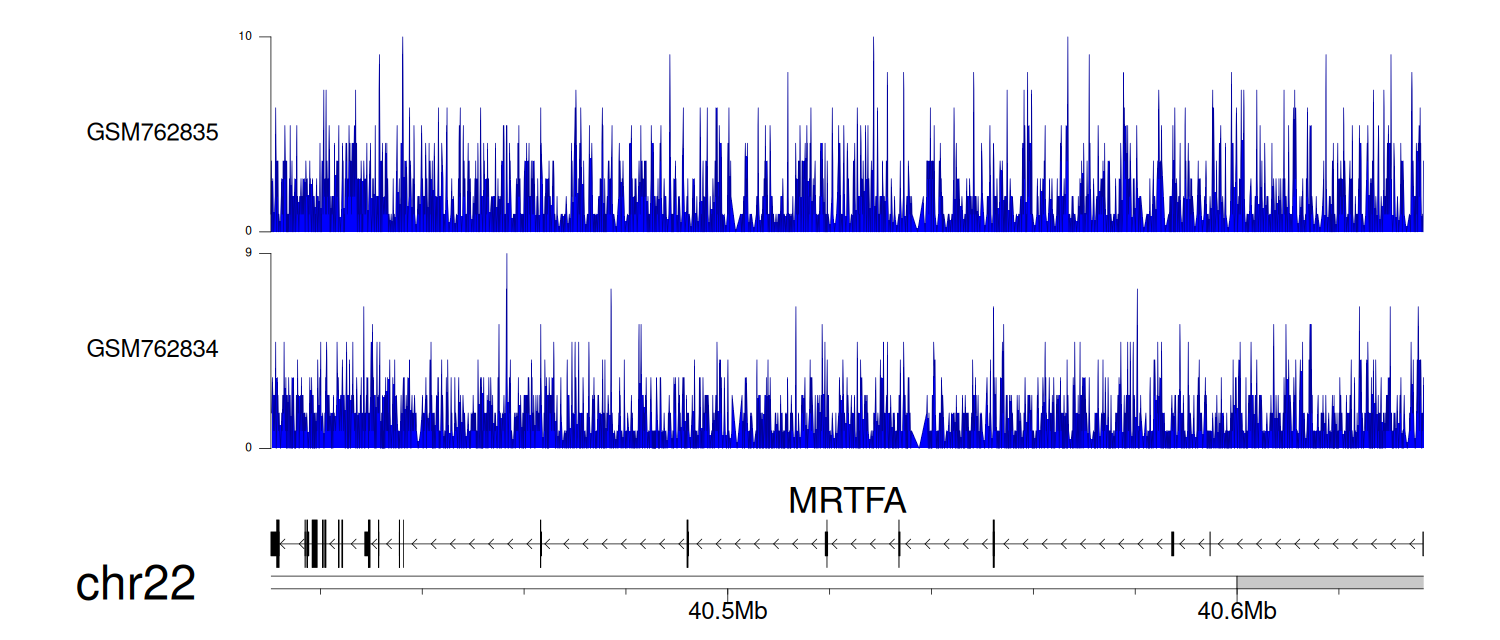 10
GSM762835
0
9
GSM762834
0
MRTFA
chr22
40.5Mb
40.6Mb